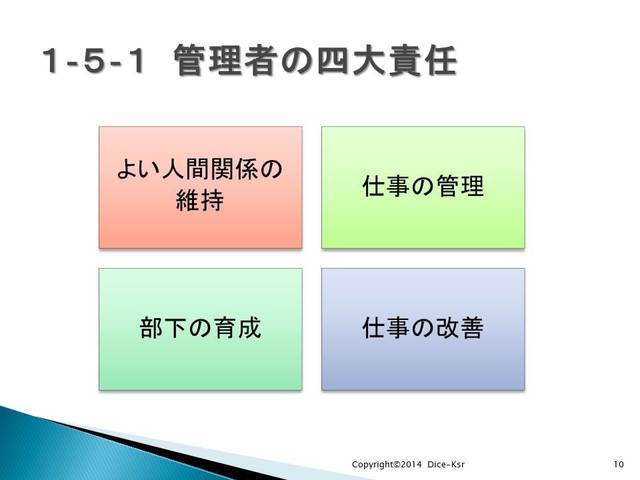 1-5-1 管理者の四大責任

よい人間関係の維持

仕事の管理

部下の育成

仕事の改善

Copyright©2014 Dice-Ksr

10